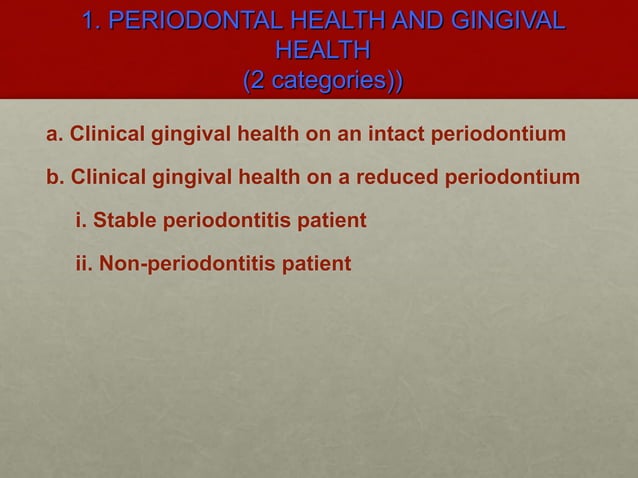 1. PERIODONTAL HEALTH AND GINGIVAL HEALTH
(2 categories))

a. Clinical gingival health on an intact periodontium

b. Clinical gingival health on a reduced periodontium

i. Stable periodontitis patient

ii. Non-periodontitis patient